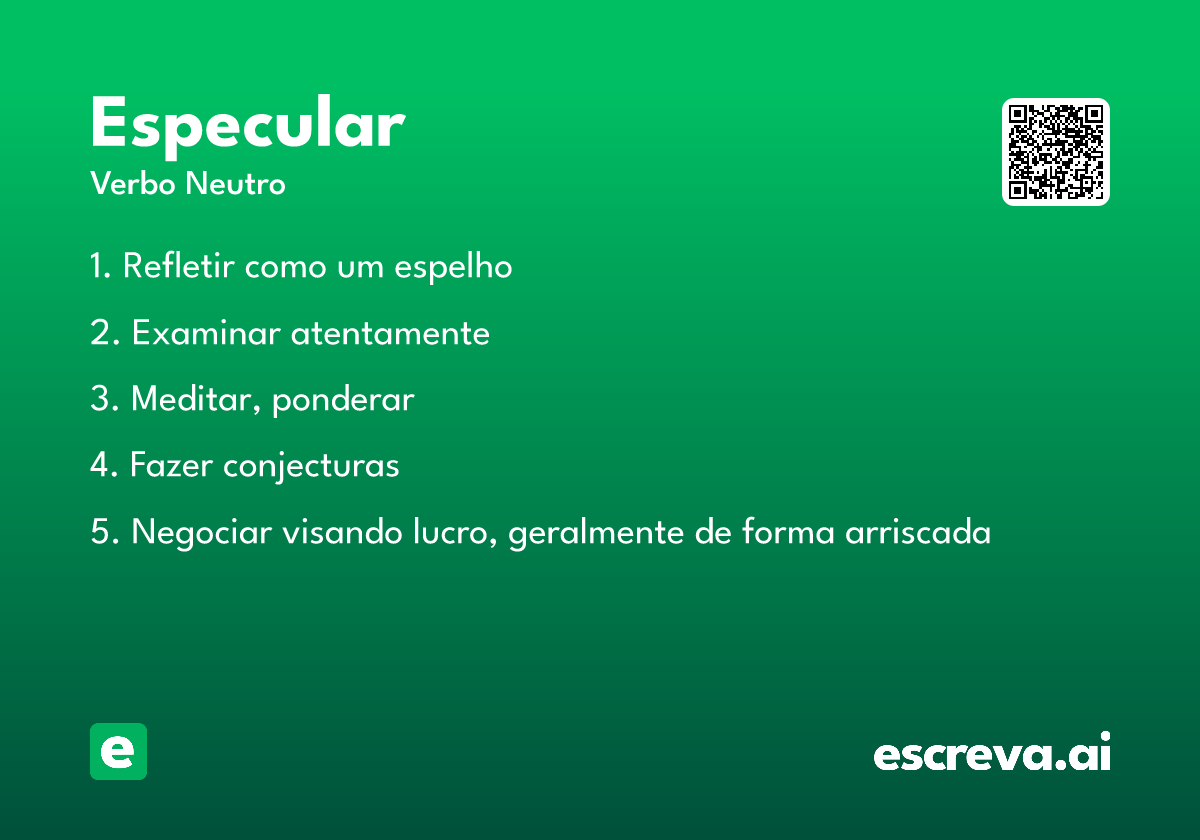 Especular

Verbo Neutro

1. Refletir como um espelho

2. Examinar atentamente

3. Meditar, ponderar

4. Fazer conjecturas

5. Negociar visando lucro, geralmente de forma arriscada

e

escreva.ai